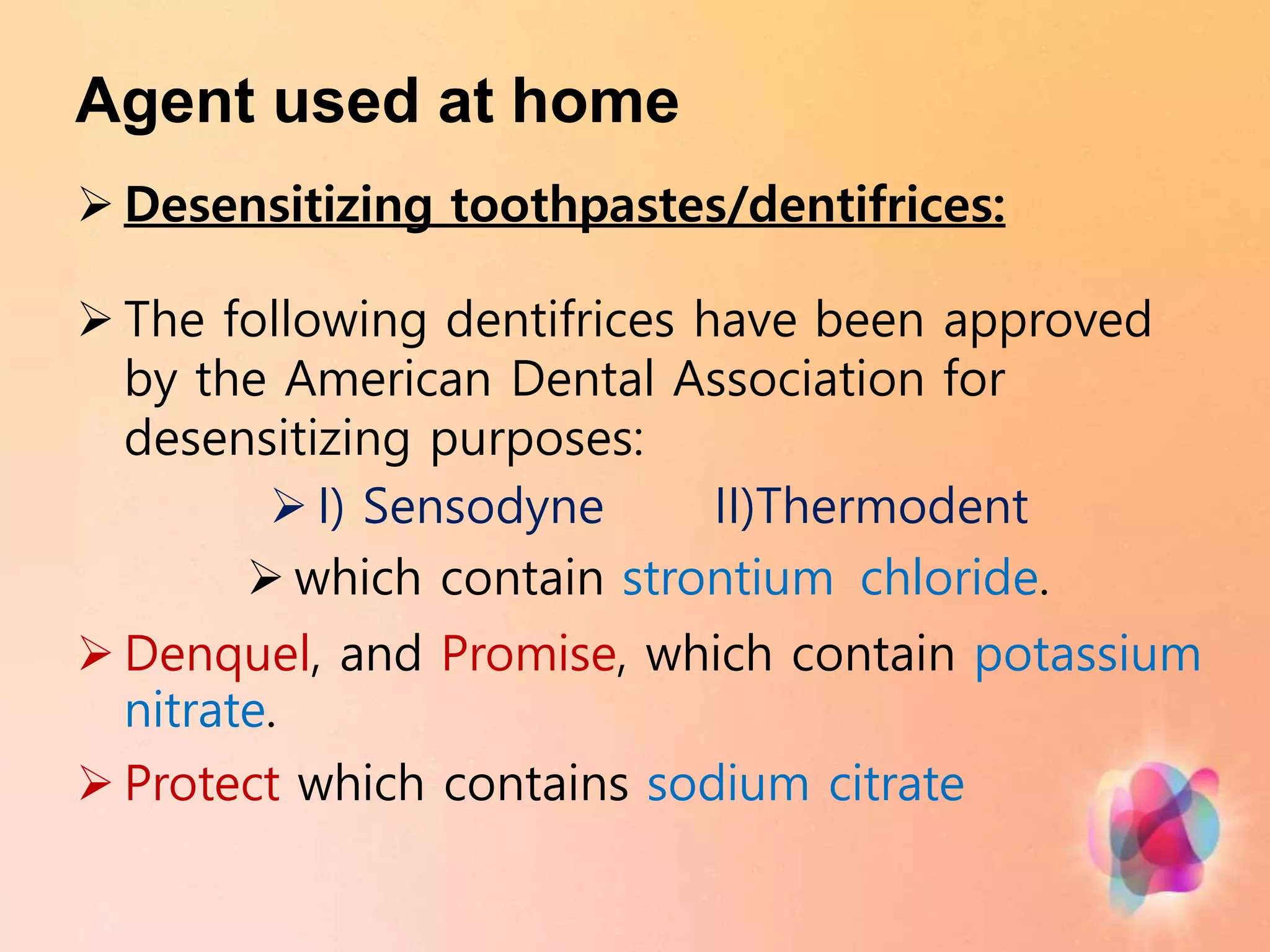 Agent used at home

➢ Desensitizing toothpastes/dentifrices:

➢ The following dentifrices have been approved by the American Dental Association for desensitizing purposes:

➢ I) Sensodyne II)Thermodent

➢ which contain strontium chloride.

➢ Denquel, and Promise, which contain potassium nitrate.

➢ Protect which contains sodium citrate